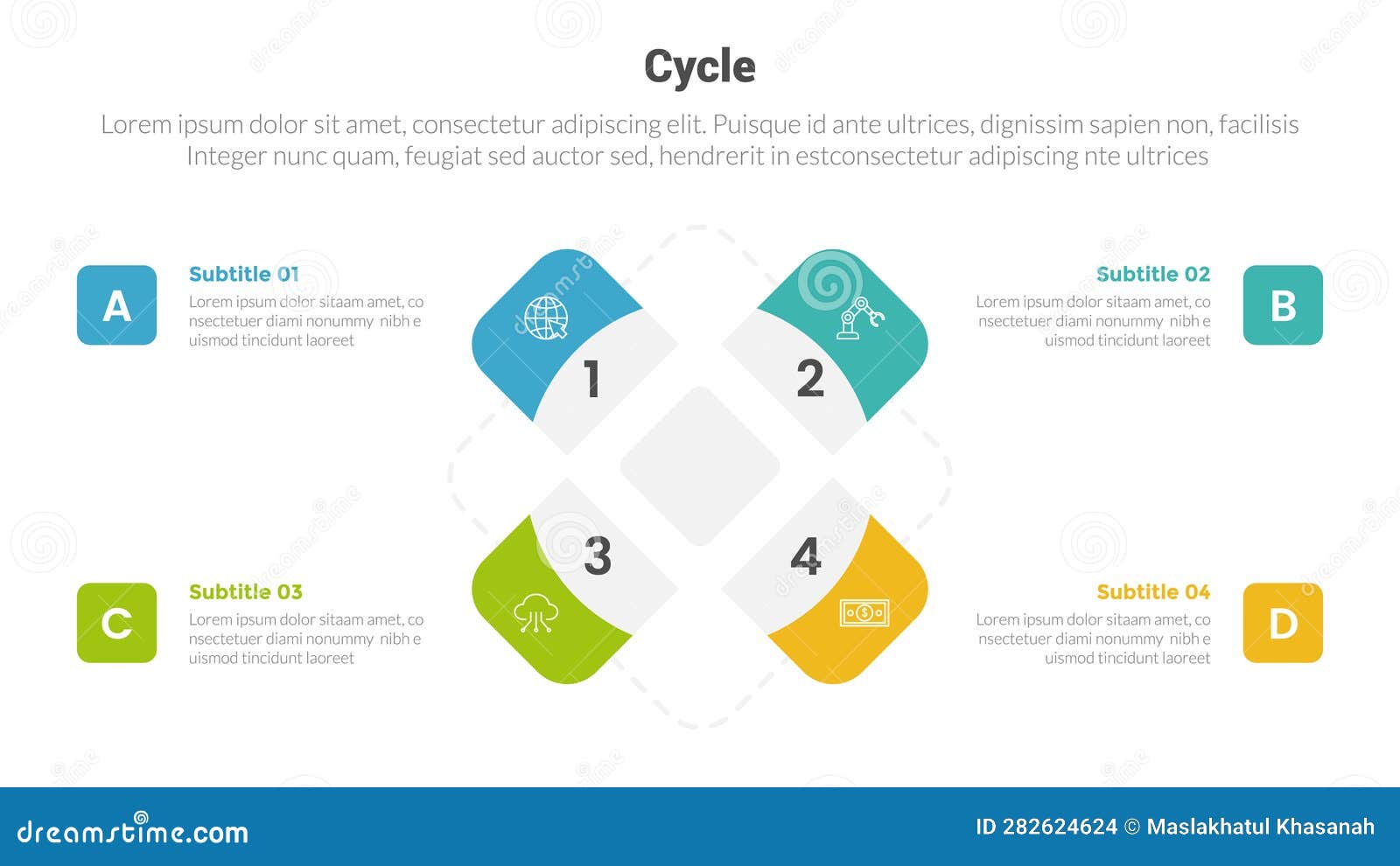 Cycle

Lorem ipsum dolor sit amet, consectetur adipiscing elit. Puisque id ante ultrices, dignissim sapien non, facilisis Integer nunc quam, feugiat sed auctor sed, hendrerit in estconsectetur adipiscing nte ultrices

A

Subtitle 01

Lorem ipsum dolor sitaam amet, co nsectetuer diami nonummy nibh e uismod tincidunt laoreet

1

2

Subtitle 02

Lorem ipsum dolor sitaam amet, co nsectetuer diami nonummy nibh e uismod tincidunt laoreet

B

C

Subtitle 03

Lorem ipsum dolor sitaam amet, co nsectetuer diami nonummy nibh e uismod tincidunt laoreet

3

4

Subtitle 04

Lorem ipsum dolor sitaam amet, co nsectetuer diami nonummy nibh e uismod tincidunt laoreet

D

dreamstime.com

ID 282624624 © Maslakhatul Khasanah